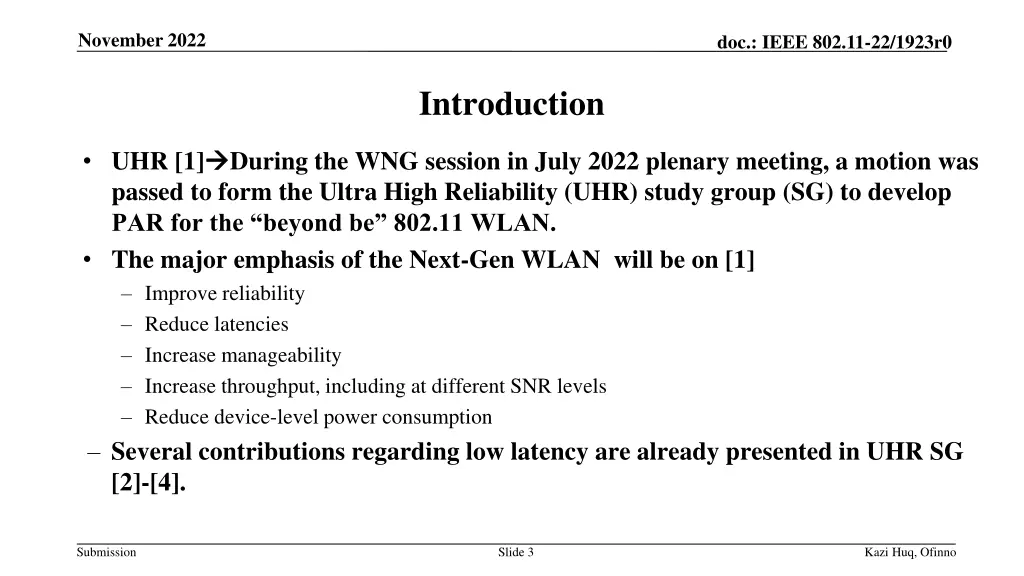 November 2022

doc.: IEEE 802.11-22/1923r0

Introduction

• UHR [1]→During the WNG session in July 2022 plenary meeting, a motion was passed to form the Ultra High Reliability (UHR) study group (SG) to develop PAR for the “beyond be” 802.11 WLAN.
• The major emphasis of the Next-Gen WLAN will be on [1]
– Improve reliability
– Reduce latencies
– Increase manageability
– Increase throughput, including at different SNR levels
– Reduce device-level power consumption
– Several contributions regarding low latency are already presented in UHR SG [2]-[4].

Submission

Slide 3

Kazi Huq, Ofinno